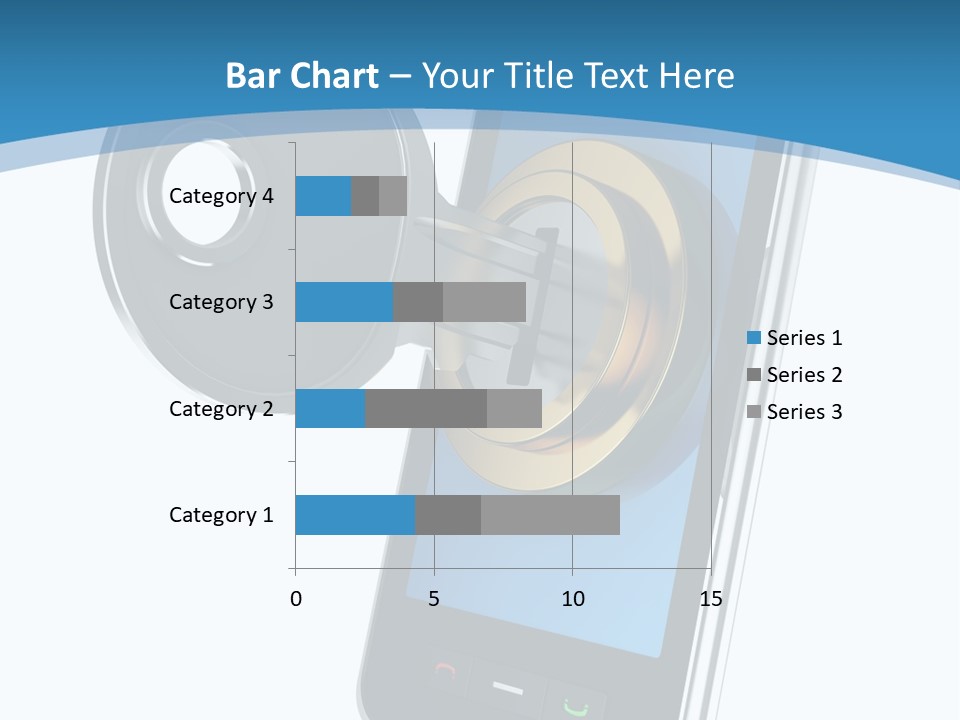 Bar Chart – Your Title Text Here

Category 4
Category 3
Category 2
Category 1

0
5
10
15

Series 1
Series 2
Series 3